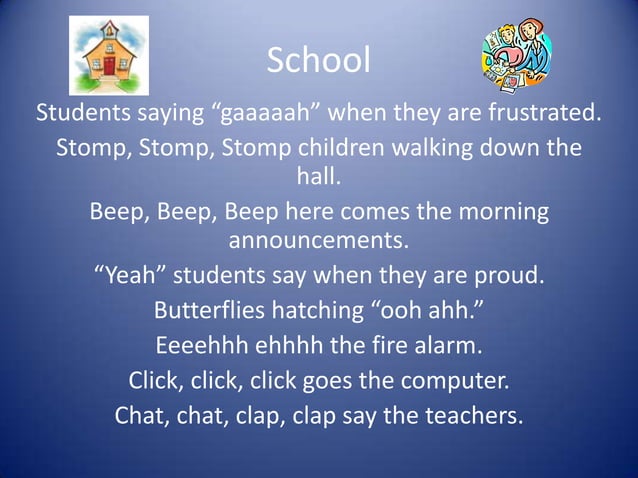 School

Students saying “gaaaaah” when they are frustrated.

Stomp, Stomp, Stomp children walking down the hall.

Beep, Beep, Beep here comes the morning announcements.

“Yeah” students say when they are proud.

Butterflies hatching “ooh ahh.”

Eeeehhh ehhhh the fire alarm.

Click, click, click goes the computer.

Chat, chat, clap, clap say the teachers.